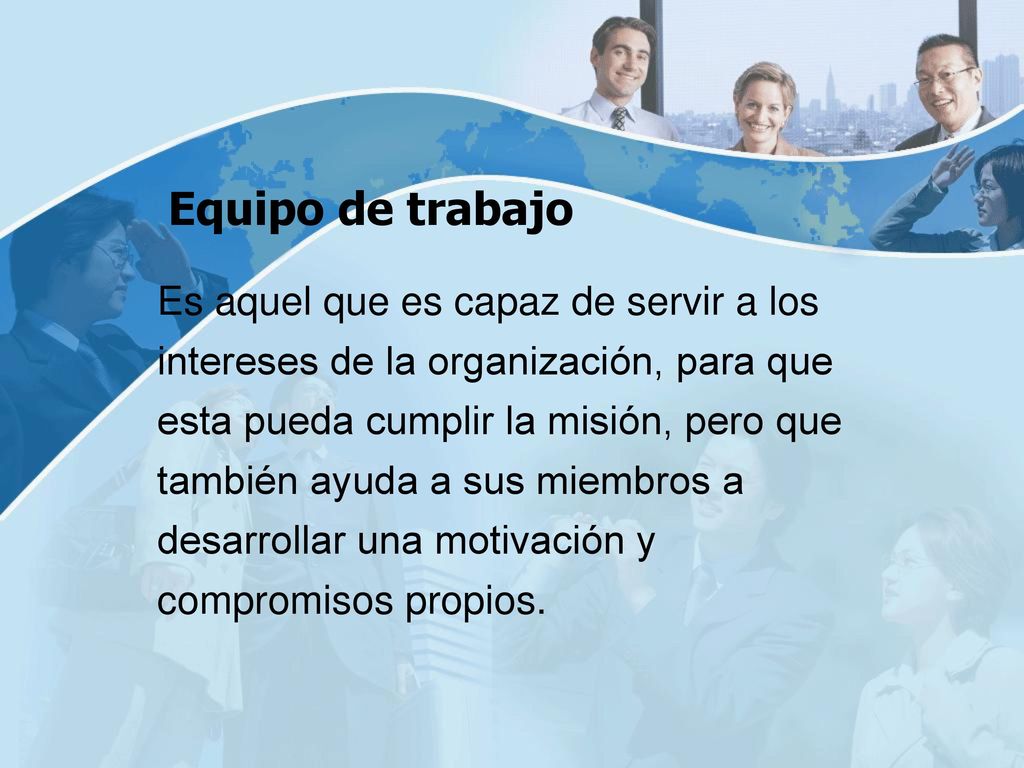 Equipo de trabajo

Es aquel que es capaz de servir a los intereses de la organización, para que esta pueda cumplir la misión, pero que también ayuda a sus miembros a desarrollar una motivación y compromisos propios.